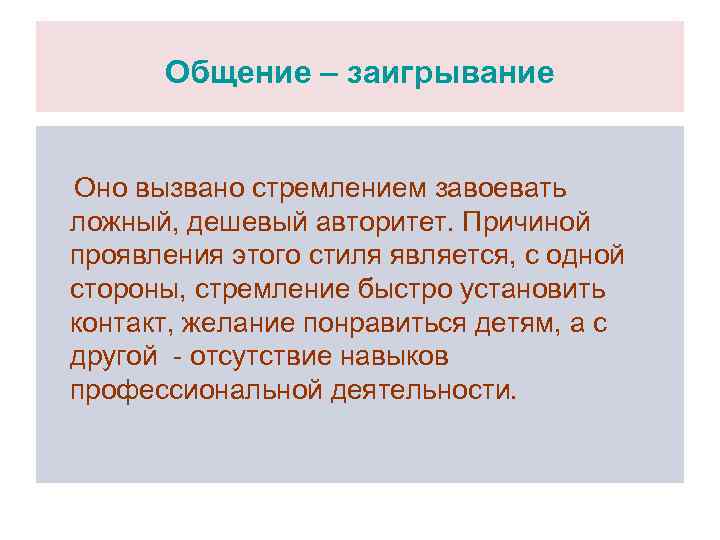 Общение – заигрывание

Оно вызвано стремлением завоевать ложный, дешевый авторитет. Причиной проявления этого стиля является, с одной стороны, стремление быстро установить контакт, желание понравиться детям, а с другой - отсутствие навыков профессиональной деятельности.